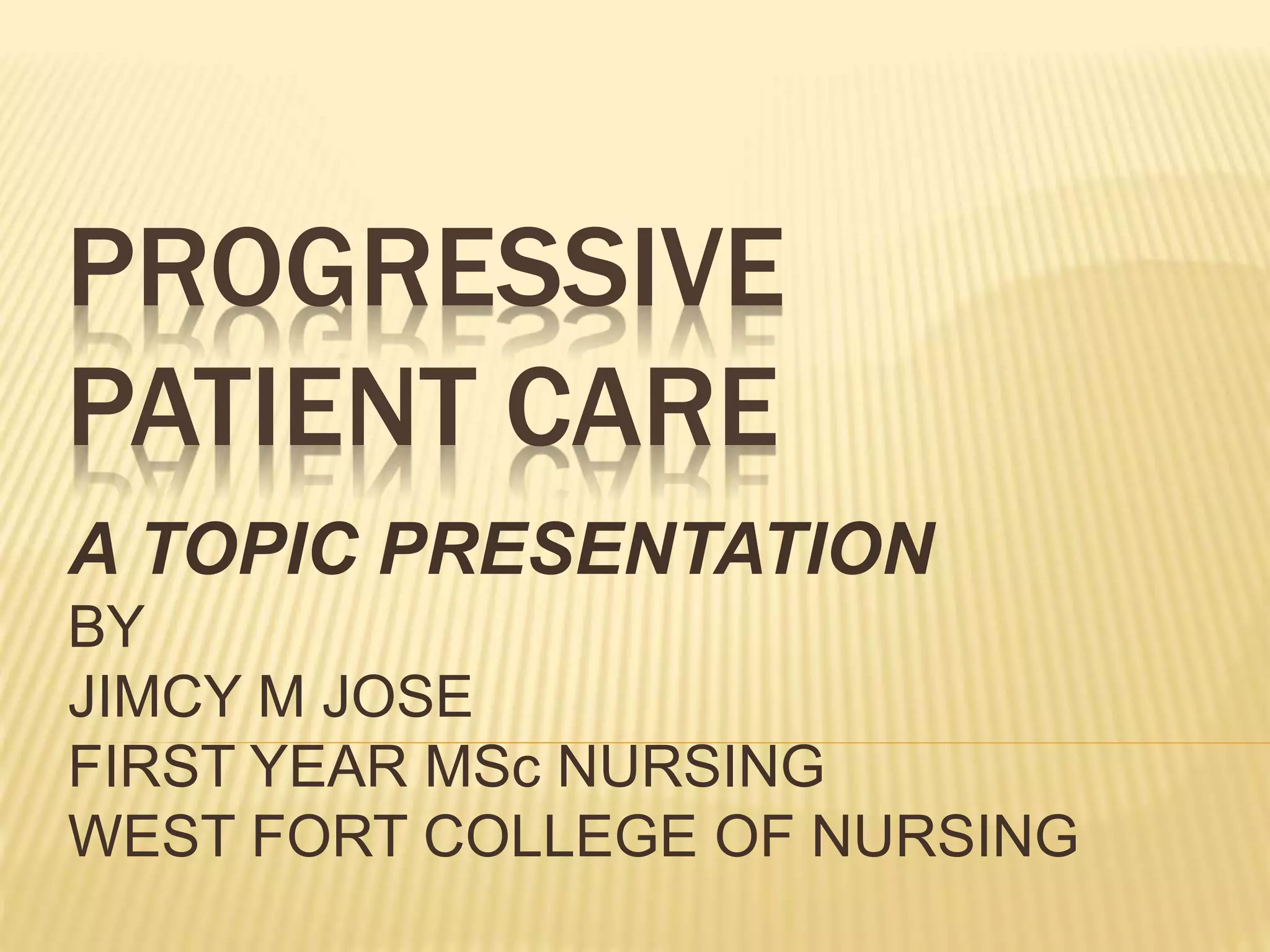 PROGRESSIVE PATIENT CARE

A TOPIC PRESENTATION

BY
JIMCY M JOSE
FIRST YEAR MSc NURSING
WEST FORT COLLEGE OF NURSING